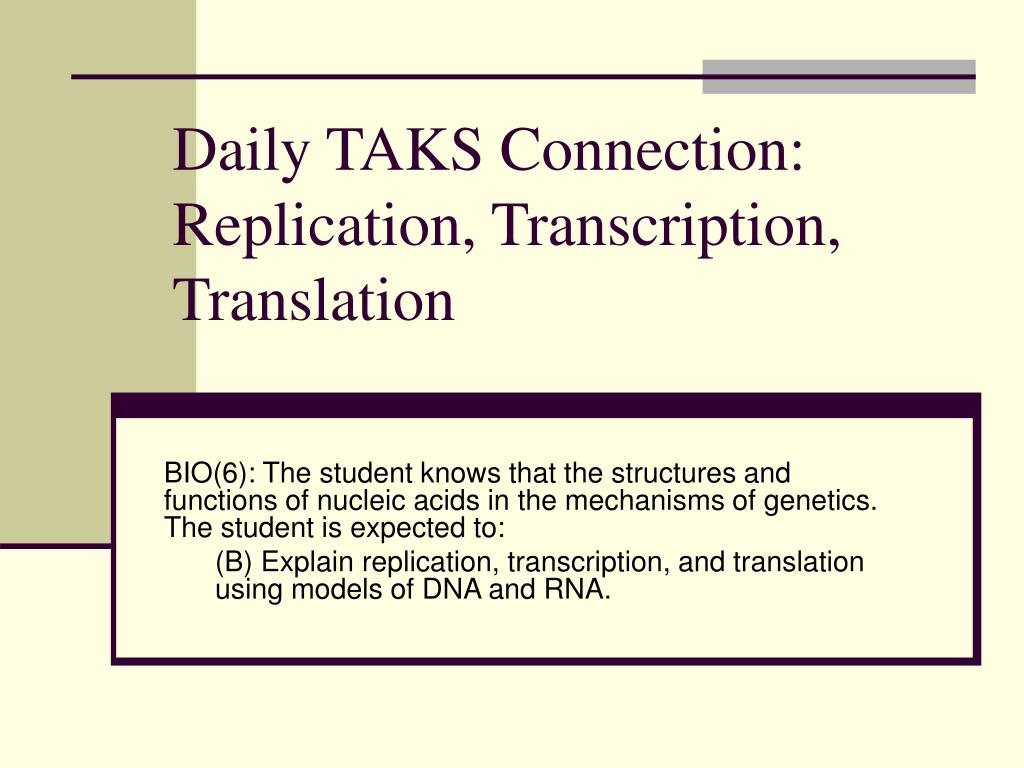 Daily TAKS Connection: Replication, Transcription, Translation

BIO(6): The student knows that the structures and functions of nucleic acids in the mechanisms of genetics. The student is expected to:

(B) Explain replication, transcription, and translation using models of DNA and RNA.